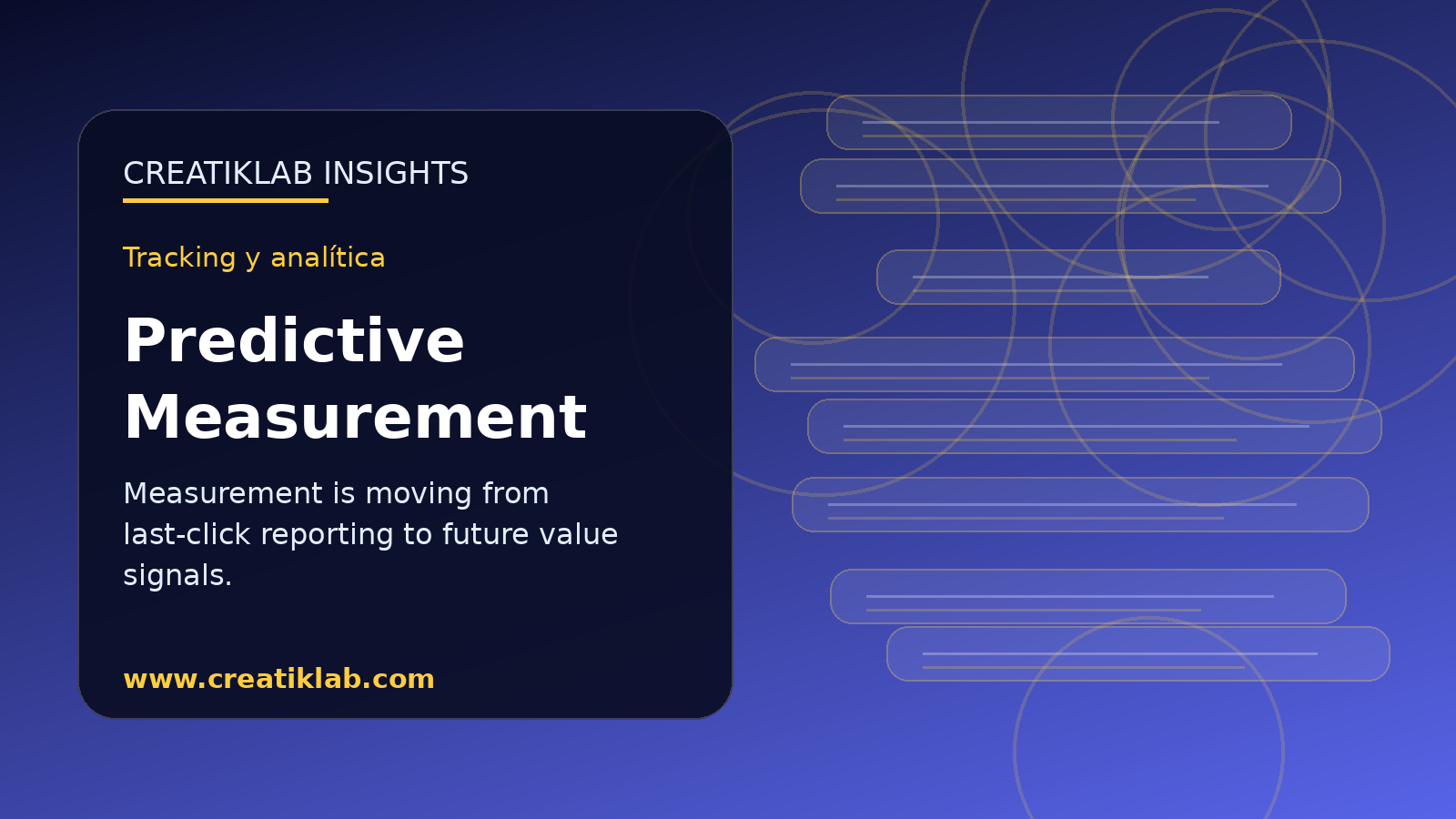 CREATIKLAB INSIGHTS

Tracking y analítica

Predictive Measurement

Measurement is moving from last-click reporting to future value signals.

www.creatiklab.com